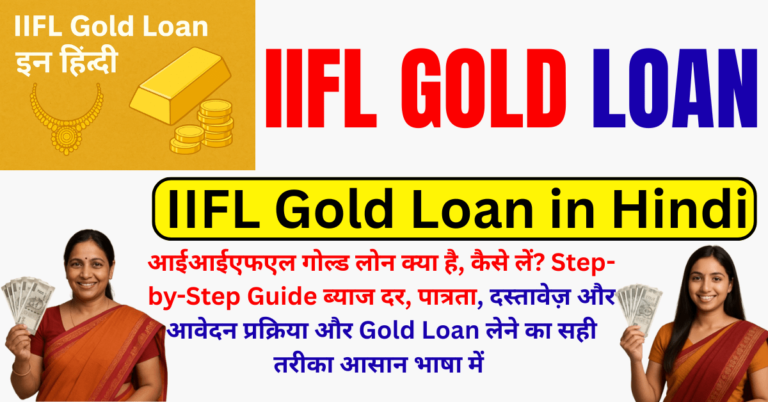 IIFL Gold Loan
इन हिंदी

IIFL GOLD LOAN

IIFL Gold Loan in Hindi

आईआईएफएल गोल्ड लोन क्या है, कैसे लें? Step-by-Step Guide ब्याज दर, पात्रता, दस्तावेज़ और आवेदन प्रक्रिया और Gold Loan लेने का सही तरीका आसान भाषा में